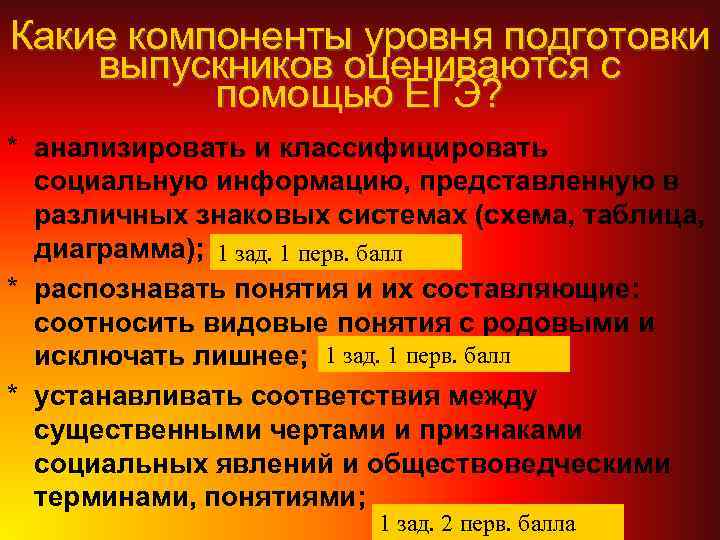 Какие компоненты уровня подготовки выпускников оцениваются с помощью ЕГЭ?

* анализировать и классифицировать социальную информацию, представленную в различных знаковых системах (схема, таблица, диаграмма); 1 зад. 1 перв. балл

* распознавать понятия и их составляющие: соотносить видовые понятия с родовыми и исключать лишнее; 1 зад. 1 перв. балл

* устанавливать соответствия между существенными чертами и признаками социальных явлений и обществоведческими терминами, понятиями; 1 зад. 2 перв. балла